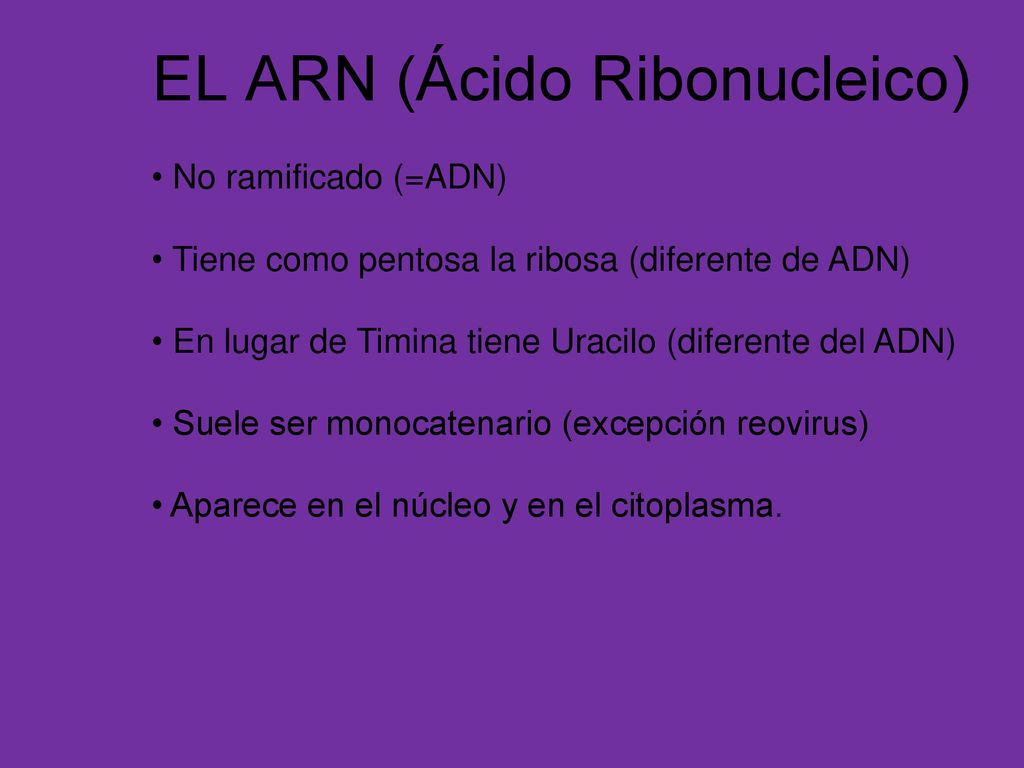 EL ARN (Ácido Ribonucleico)

• No ramificado (=ADN)

• Tiene como pentosa la ribosa (diferente de ADN)

• En lugar de Timina tiene Uracilo (diferente del ADN)

• Suele ser monocatenario (excepción reovirus)

• Aparece en el núcleo y en el citoplasma.